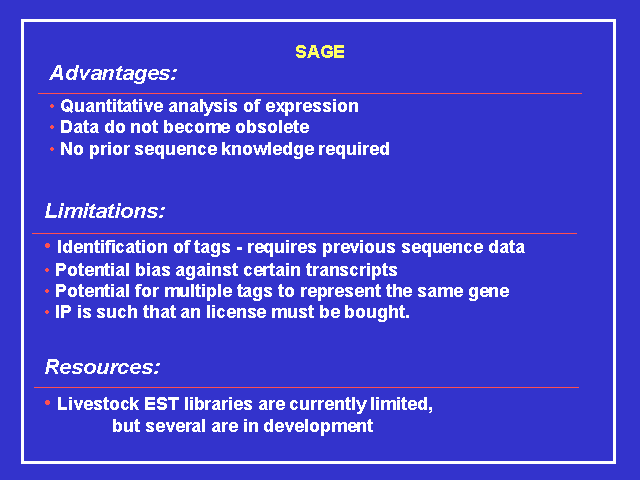 SAGE

Advantages:

• Quantitative analysis of expression
• Data do not become obsolete
• No prior sequence knowledge required

Limitations:

• Identification of tags - requires previous sequence data
• Potential bias against certain transcripts
• Potential for multiple tags to represent the same gene
• IP is such that an license must be bought.

Resources:

• Livestock EST libraries are currently limited, but several are in development